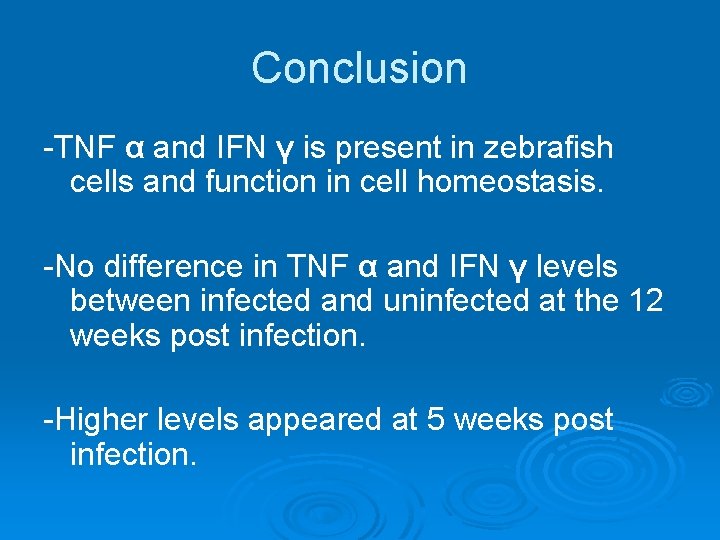 Conclusion

-TNF α and IFN γ is present in zebrafish cells and function in cell homeostasis.

-No difference in TNF α and IFN γ levels between infected and uninfected at the 12 weeks post infection.

-Higher levels appeared at 5 weeks post infection.